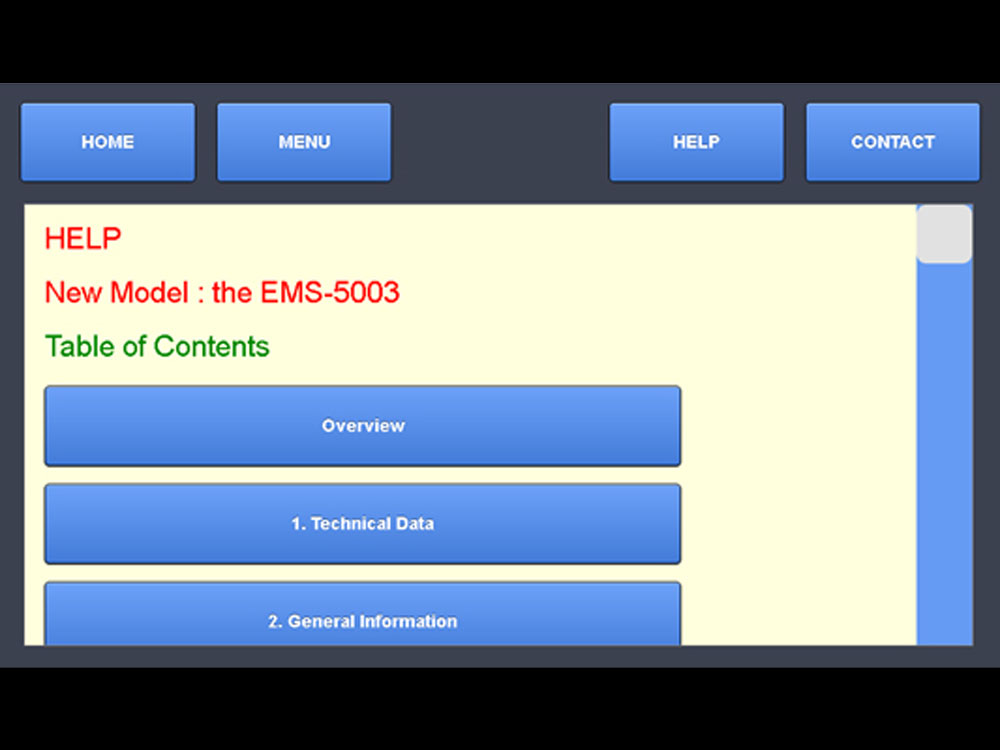 HOME

MENU

HELP

CONTACT

HELP

New Model : the EMS-5003

Table of Contents

Overview

1. Technical Data

2. General Information